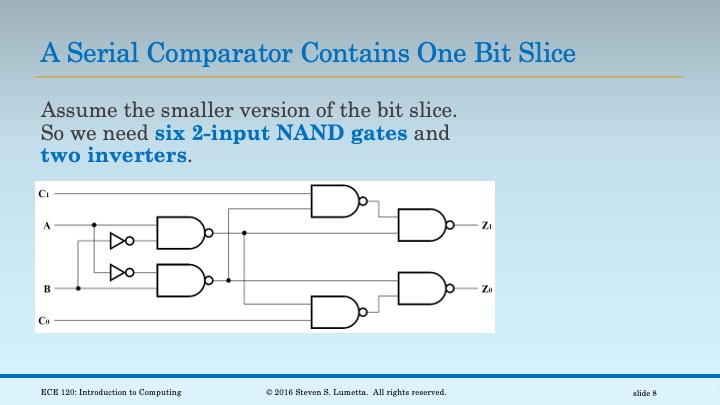 A Serial Comparator Contains One Bit Slice

Assume the smaller version of the bit slice. So we need six 2-input NAND gates and two inverters.

$C_1$
A
B
$C_0$
$Z_1$
$Z_0$

ECE 120: Introduction to Computing
© 2016 Steven S. Lumetta. All rights reserved.
slide 8